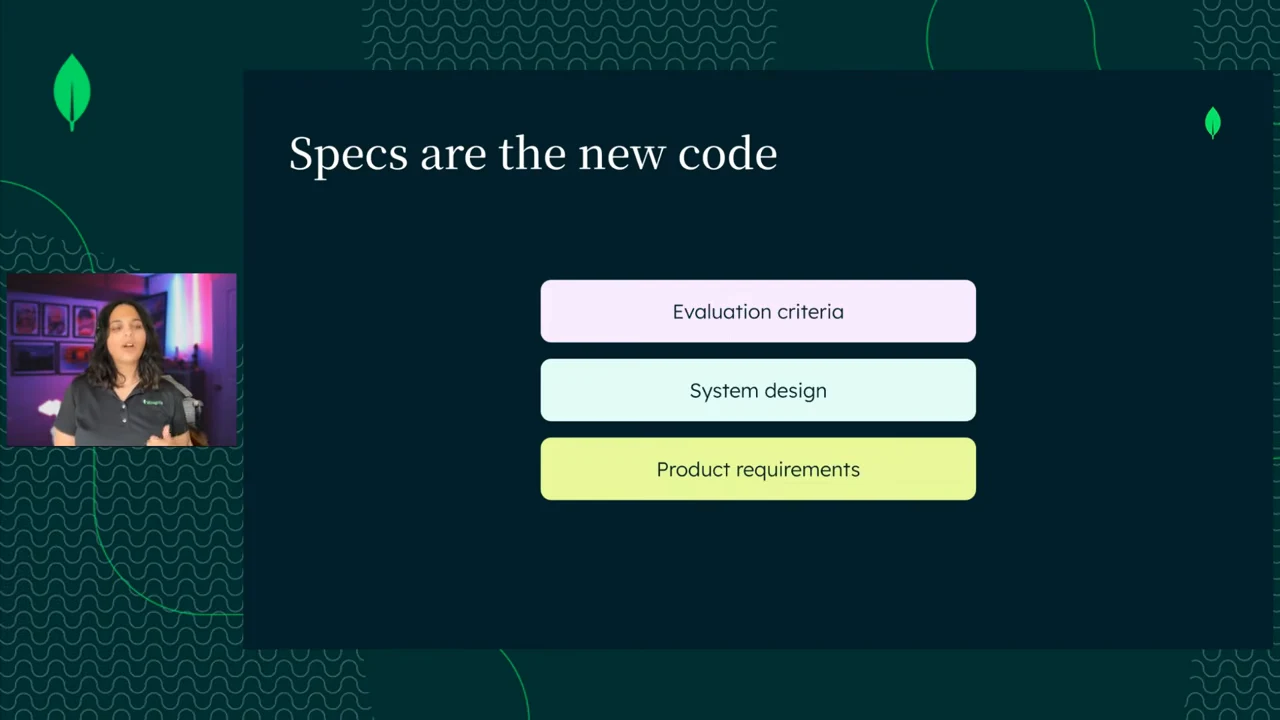 Specs are the new code

Evaluation criteria

System design

Product requirements